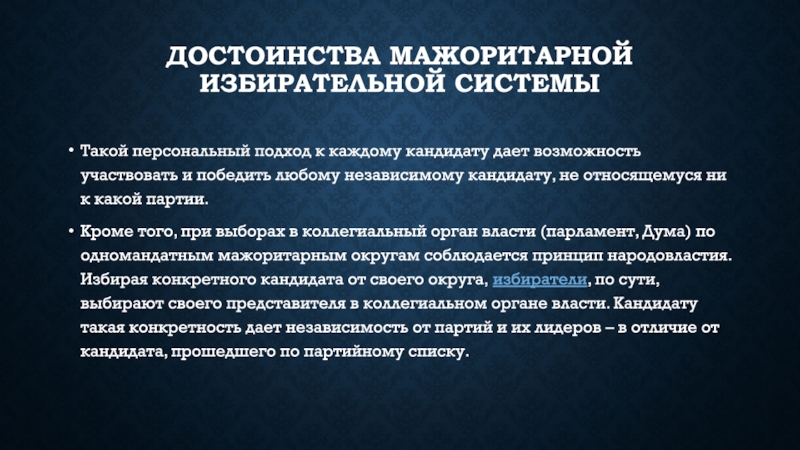 ДОСТОИНСТВА МАЖОРИТАРНОЙ ИЗБИРАТЕЛЬНОЙ СИСТЕМЫ

• Такой персональный подход к каждому кандидату дает возможность участвовать и победить любому независимому кандидату, не относящемуся ни к какой партии.

• Кроме того, при выборах в коллегиальный орган власти (парламент, Дума) по одномандатным мажоритарным округам соблюдается принцип народовластия. Избирая конкретного кандидата от своего округа, избиратели, по сути, выбирают своего представителя в коллегиальном органе власти. Кандидату такая конкретность дает независимость от партий и их лидеров – в отличие от кандидата, прошедшего по партийному списку.